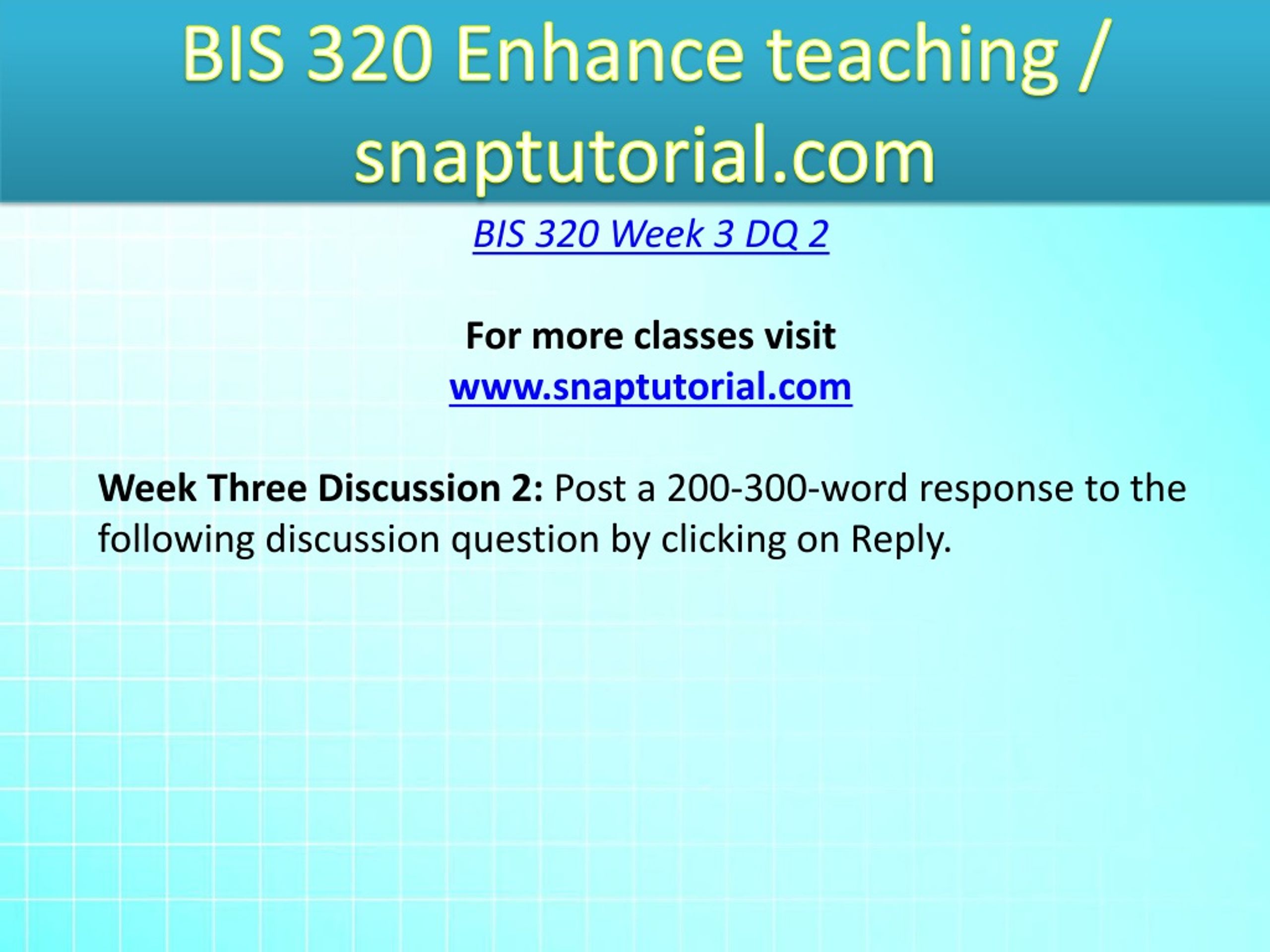 BIS 320 Enhance teaching / snaptutorial.com

BIS 320 Week 3 DQ 2

For more classes visit
www.snaptutorial.com

Week Three Discussion 2: Post a 200-300-word response to the following discussion question by clicking on Reply.